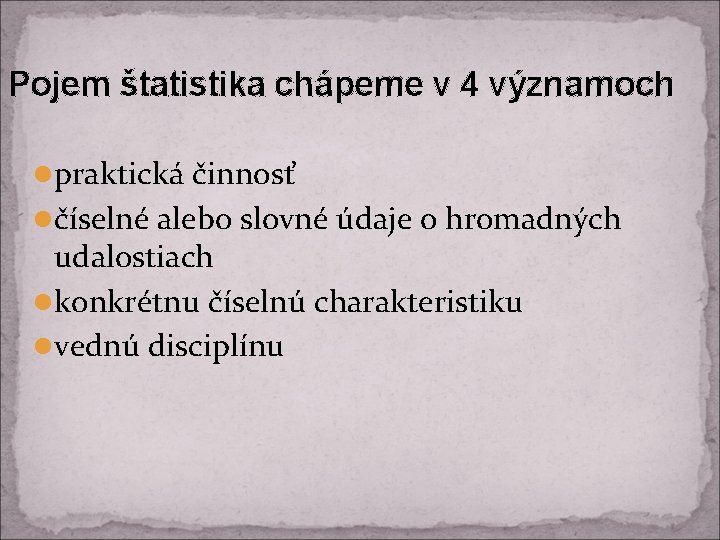 Pojem štatistika chápeme v 4 významoch

- praktická činnosť
- číselné alebo slovné údaje o hromadných udalostiach
- konkrétnu číselnú charakteristiku
- vednú disciplínu